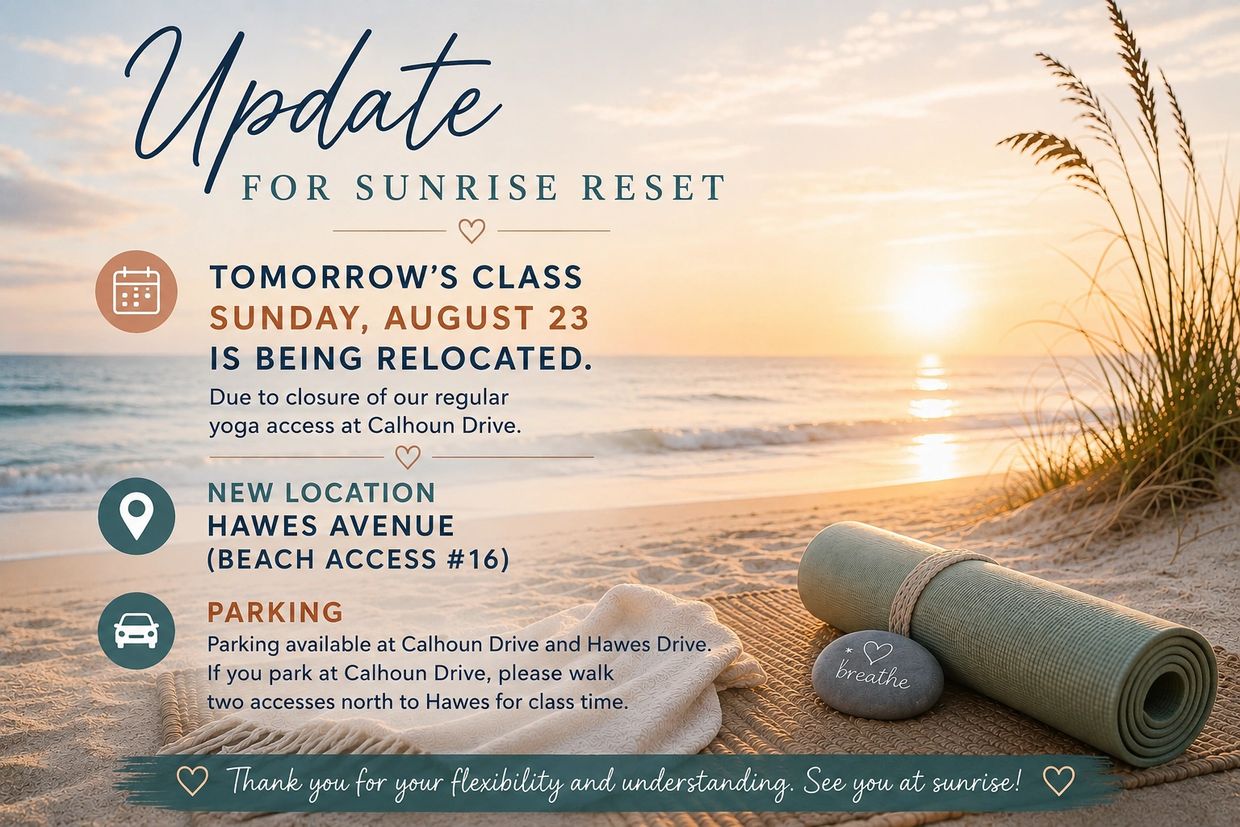 Update
FOR SUNRISE RESET

TOMORROW'S CLASS
SUNDAY, AUGUST 23
IS BEING RELOCATED.
Due to closure of our regular yoga access at Calhoun Drive.

NEW LOCATION
HAWES AVENUE
(BEACH ACCESS #16)

PARKING
Parking available at Calhoun Drive and Hawes Drive. If you park at Calhoun Drive, please walk two accesses north to Hawes for class time.

breathe

Thank you for your flexibility and understanding. See you at sunrise!